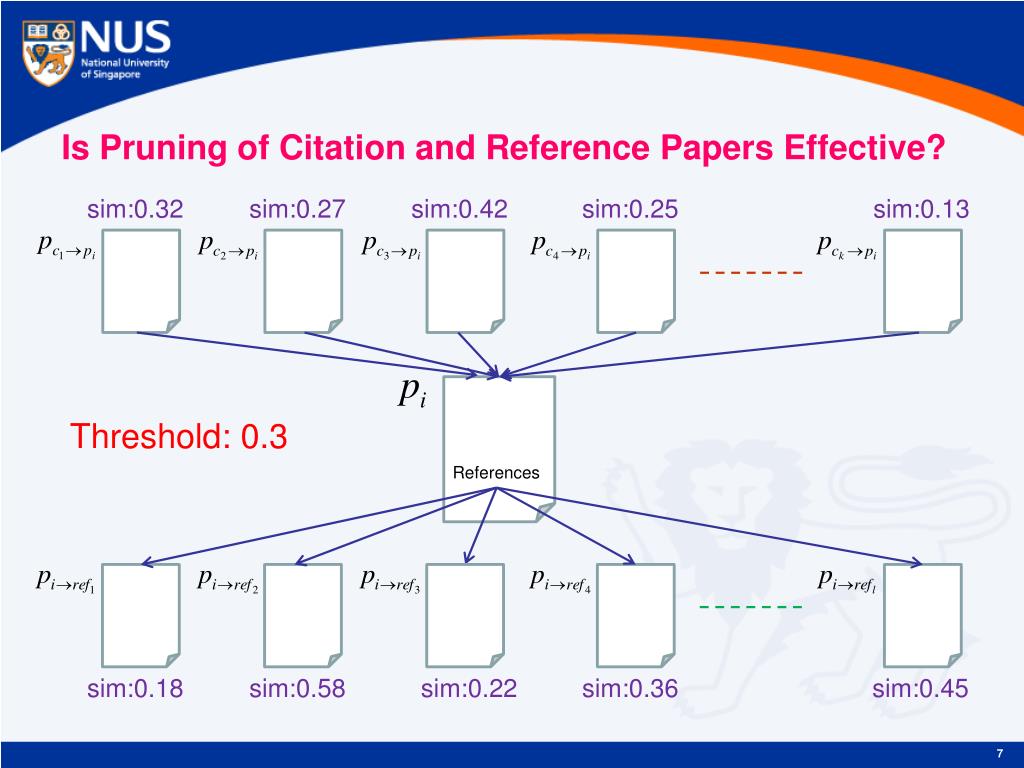 NUS
National University of Singapore

Is Pruning of Citation and Reference Papers Effective?

sim:0.32 sim:0.27 sim:0.42 sim:0.25 sim:0.13

$p_{c_1 \to p_i}$ $p_{c_2 \to p_i}$ $p_{c_3 \to p_i}$ $p_{c_4 \to p_i}$ $p_{c_k \to p_i}$

$p_i$

Threshold: 0.3

References

$p_{i \to ref_1}$ $p_{i \to ref_2}$ $p_{i \to ref_3}$ $p_{i \to ref_4}$ $p_{i \to ref_l}$

sim:0.18 sim:0.58 sim:0.22 sim:0.36 sim:0.45

7